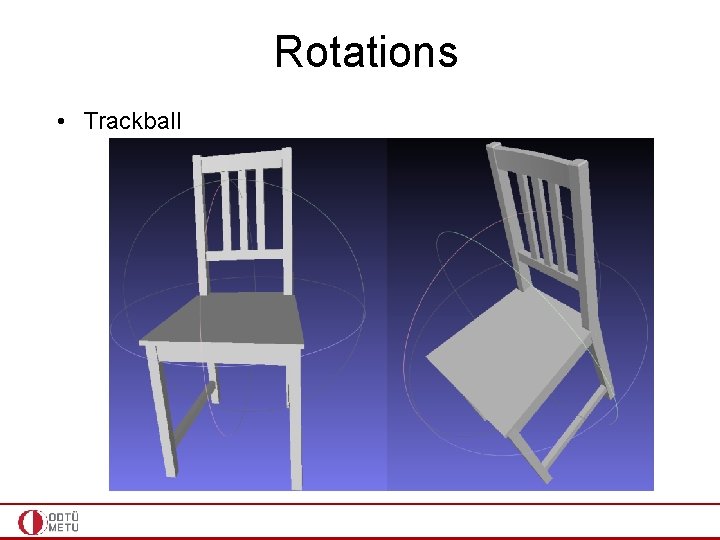 Rotations

• Trackball

ODTÜ
METU